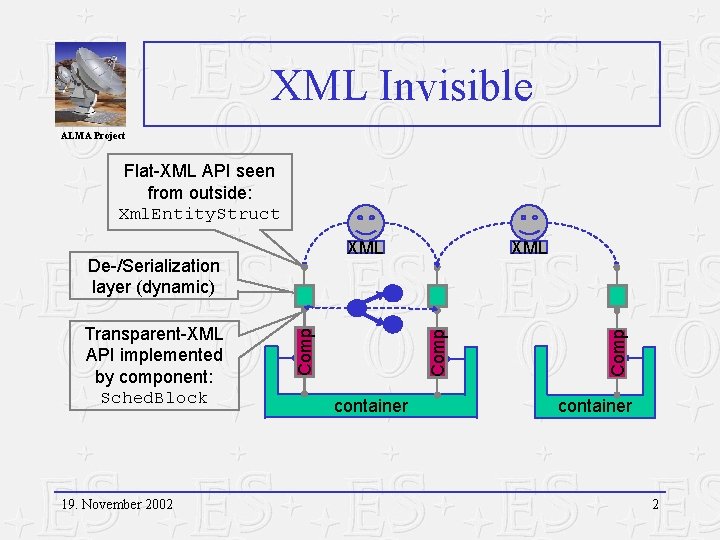 ALMA Project

XML Invisible

Flat-XML API seen from outside: XmlEntityStruct

De-/Serialization layer (dynamic)

Transparent-XML API implemented by component: SchedBlock

XML

XML

Comp

Comp

Comp

container

container

19. November 2002

2